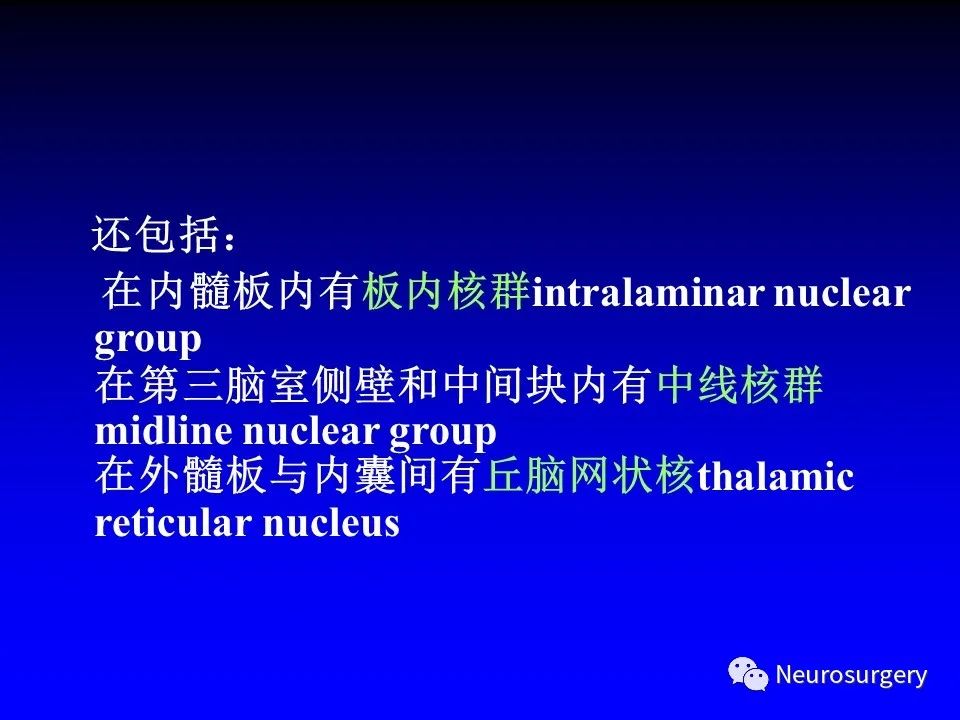 还包括：

在内髓板内有板内核群intralaminar nuclear group
在第三脑室侧壁和中间块内有中线核群 midline nuclear group
在外髓板与内囊间有丘脑网状核thalamic reticular nucleus

Neurosurgery